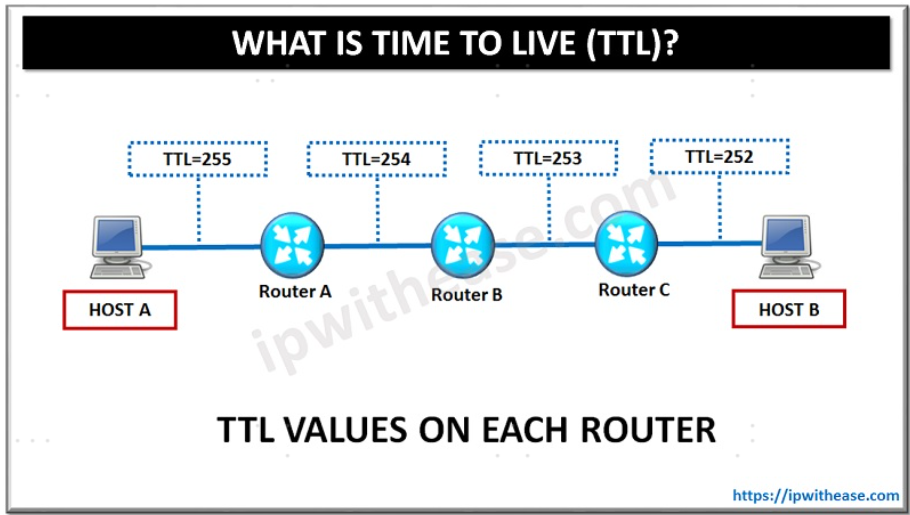 WHAT IS TIME TO LIVE (TTL)?

TTL=255

TTL=254

TTL=253

TTL=252

HOST A

Router A

Router B

Router C

HOST B

ipwithease.com

TTL VALUES ON EACH ROUTER

https://ipwithease.com